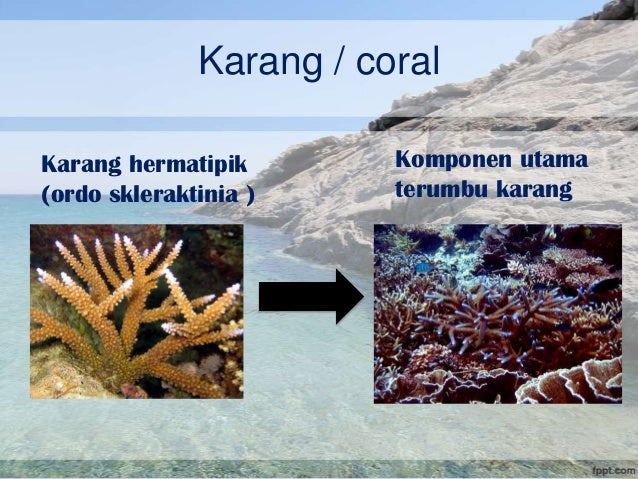 Karang / coral

Karang hermatipik (ordo skleraktinia )

Komponen utama terumbu karang

fppt.com